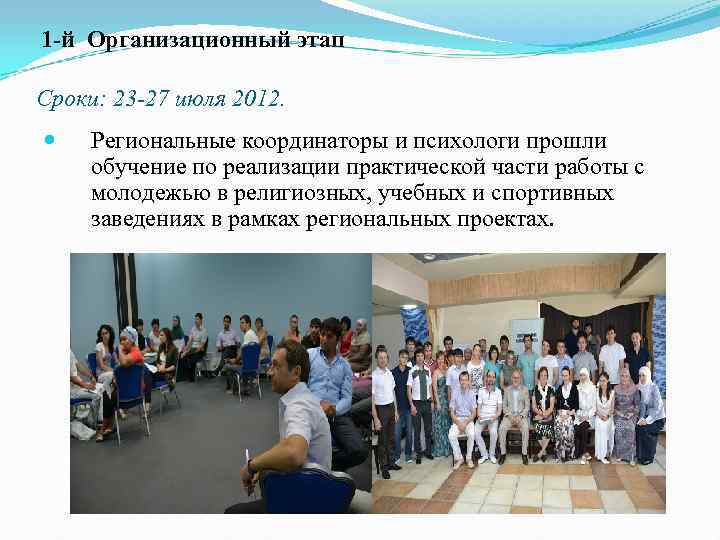 1-й Организационный этап

Сроки: 23-27 июля 2012.

Региональные координаторы и психологи прошли обучение по реализации практической части работы с молодежью в религиозных, учебных и спортивных заведениях в рамках региональных проектах.